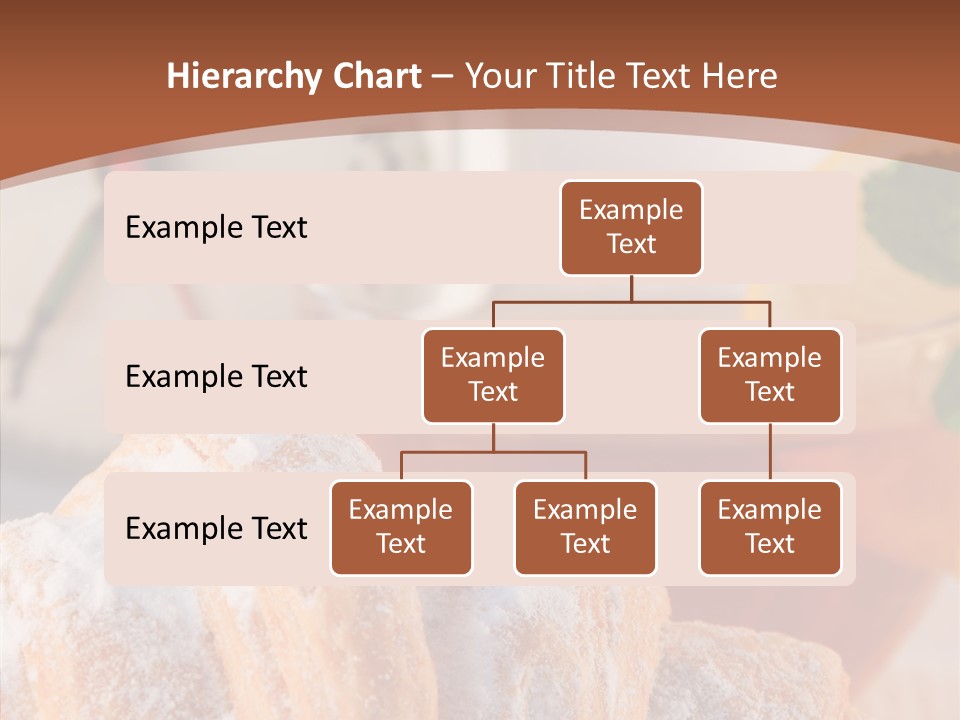 Hierarchy Chart – Your Title Text Here

Example Text

Example Text

Example Text

Example Text

Example Text

Example Text

Example Text

Example Text

Example Text